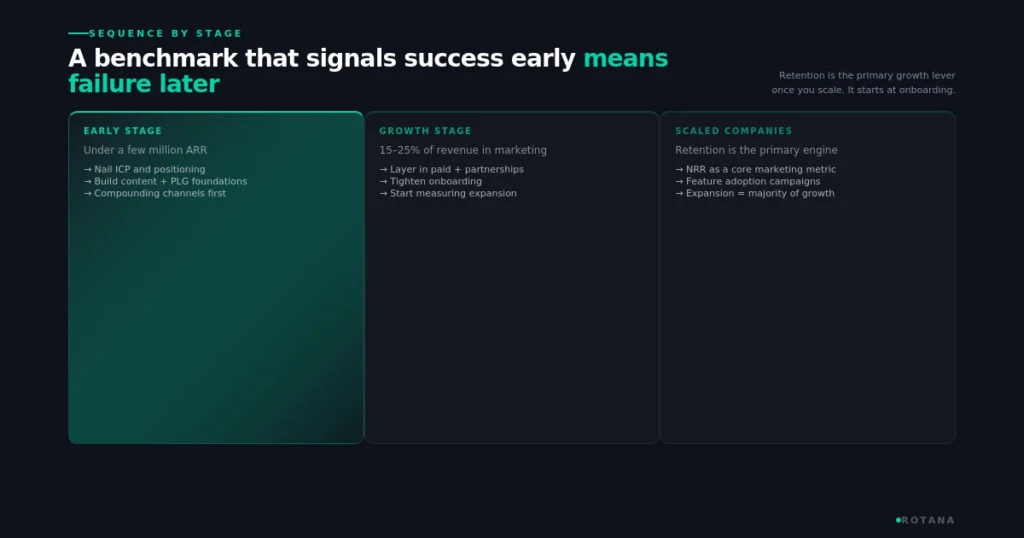 SEQUENCE BY STAGE

A benchmark that signals success early means failure later

Retention is the primary growth lever once you scale. It starts at onboarding.

EARLY STAGE

Under a few million ARR

→ Nail ICP and positioning
→ Build content + PLG foundations
→ Compounding channels first

GROWTH STAGE

15–25% of revenue in marketing

→ Layer in paid + partnerships
→ Tighten onboarding
→ Start measuring expansion

SCALED COMPANIES

Retention is the primary engine

→ NRR as a core marketing metric
→ Feature adoption campaigns
→ Expansion = majority of growth

ROTANA